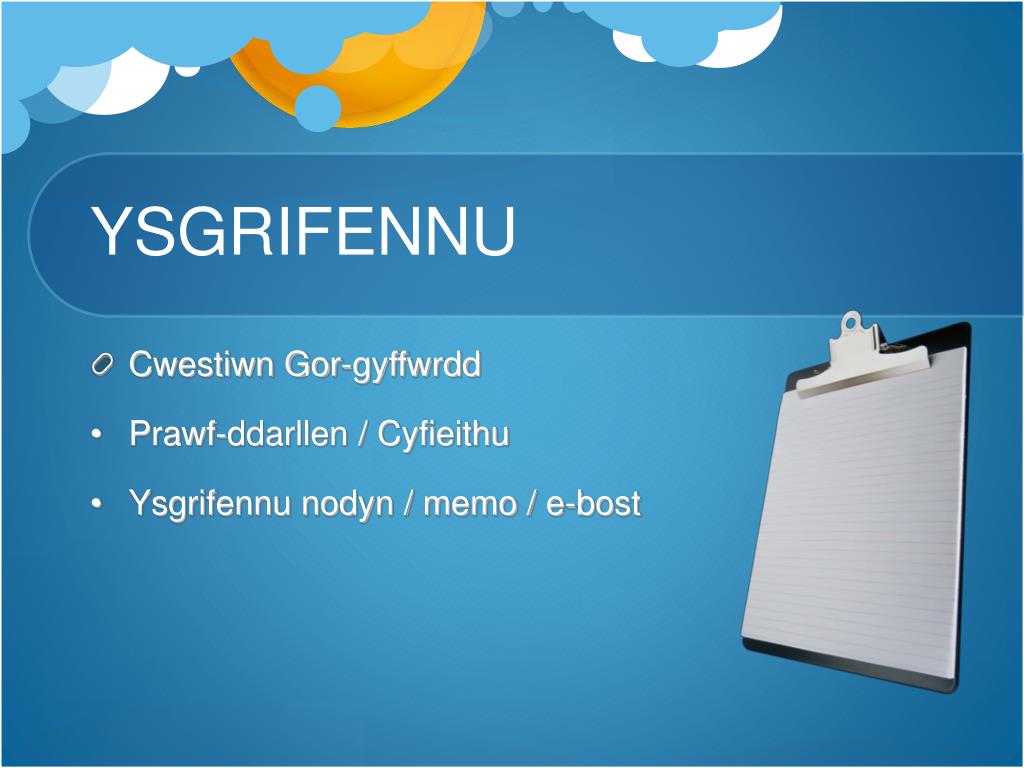 YSGRIFENNU

Cwestiwn Gor-gyffwrdd

• Prawf-ddarllen / Cyfieithu

• Ysgrifennu nodyn / memo / e-bost